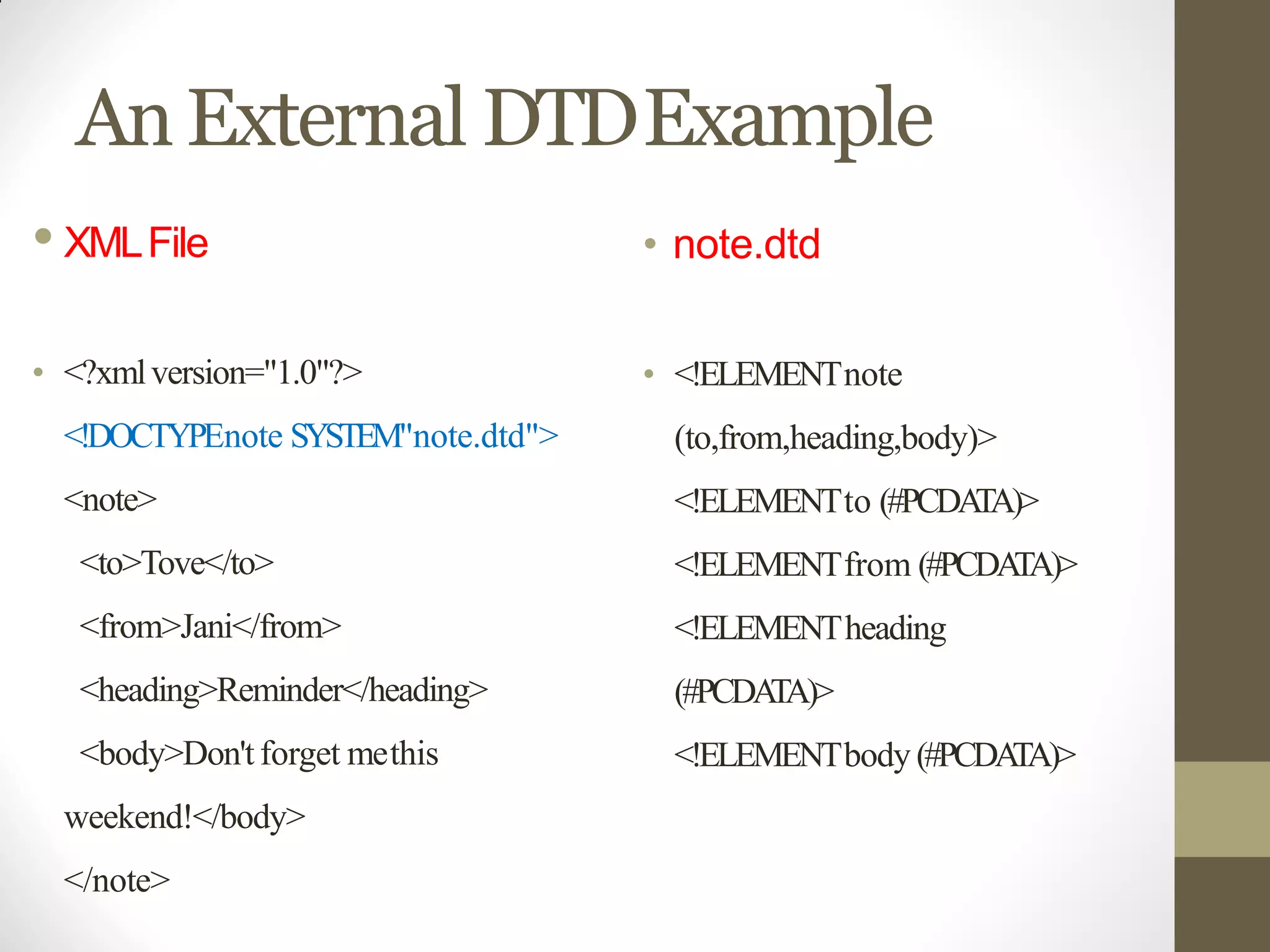 An External DTD Example

• XML File

• <?xml version="1.0"?>
<!DOCTYPE note SYSTEM "note.dtd">
<note>
<to>Tove</to>
<from>Jani</from>
<heading>Reminder</heading>
<body>Don't forget me this weekend!</body>
</note>

• note.dtd

• <!ELEMENT note (to,from,heading,body)>
<!ELEMENT to (#PCDATA)>
<!ELEMENT from (#PCDATA)>
<!ELEMENT heading (#PCDATA)>
<!ELEMENT body (#PCDATA)>